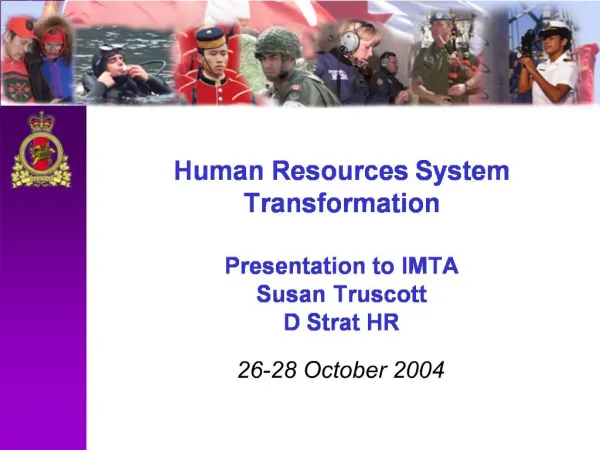 Human Resources System Transformation

Presentation to IMTA
Susan Truscott
D Strat HR

26-28 October 2004